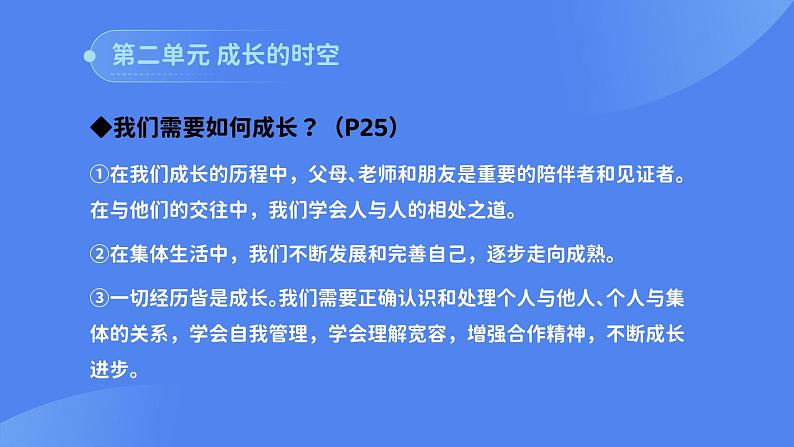 第二单元 成长的时空

◆我们需要如何成长？（P25）

①在我们成长的历程中，父母、老师和朋友是重要的陪伴者和见证者。在与他们的交往中，我们学会人与人的相处之道。

②在集体生活中，我们不断发展和完善自己，逐步走向成熟。

③一切经历皆是成长。我们需要正确认识和处理个人与他人、个人与集体的关系，学会自我管理，学会理解宽容，增强合作精神，不断成长进步。